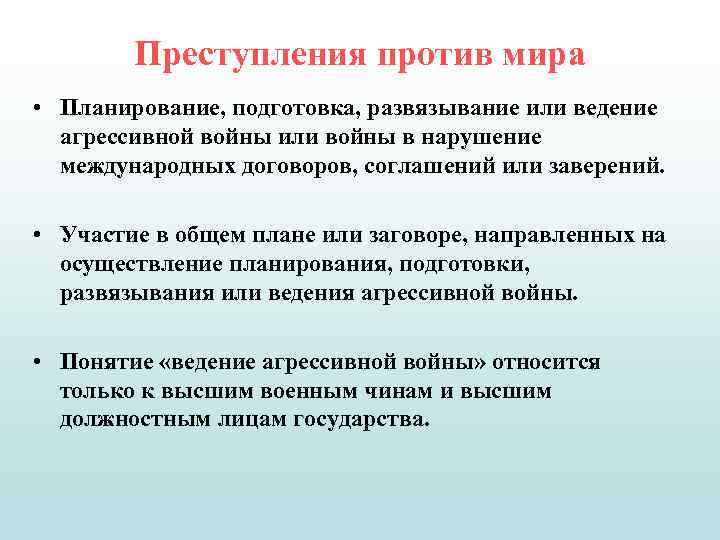 Преступления против мира

• Планирование, подготовка, развязывание или ведение агрессивной войны или войны в нарушение международных договоров, соглашений или заверений.

• Участие в общем плане или заговоре, направленных на осуществление планирования, подготовки, развязывания или ведения агрессивной войны.

• Понятие «ведение агрессивной войны» относится только к высшим военным чинам и высшим должностным лицам государства.